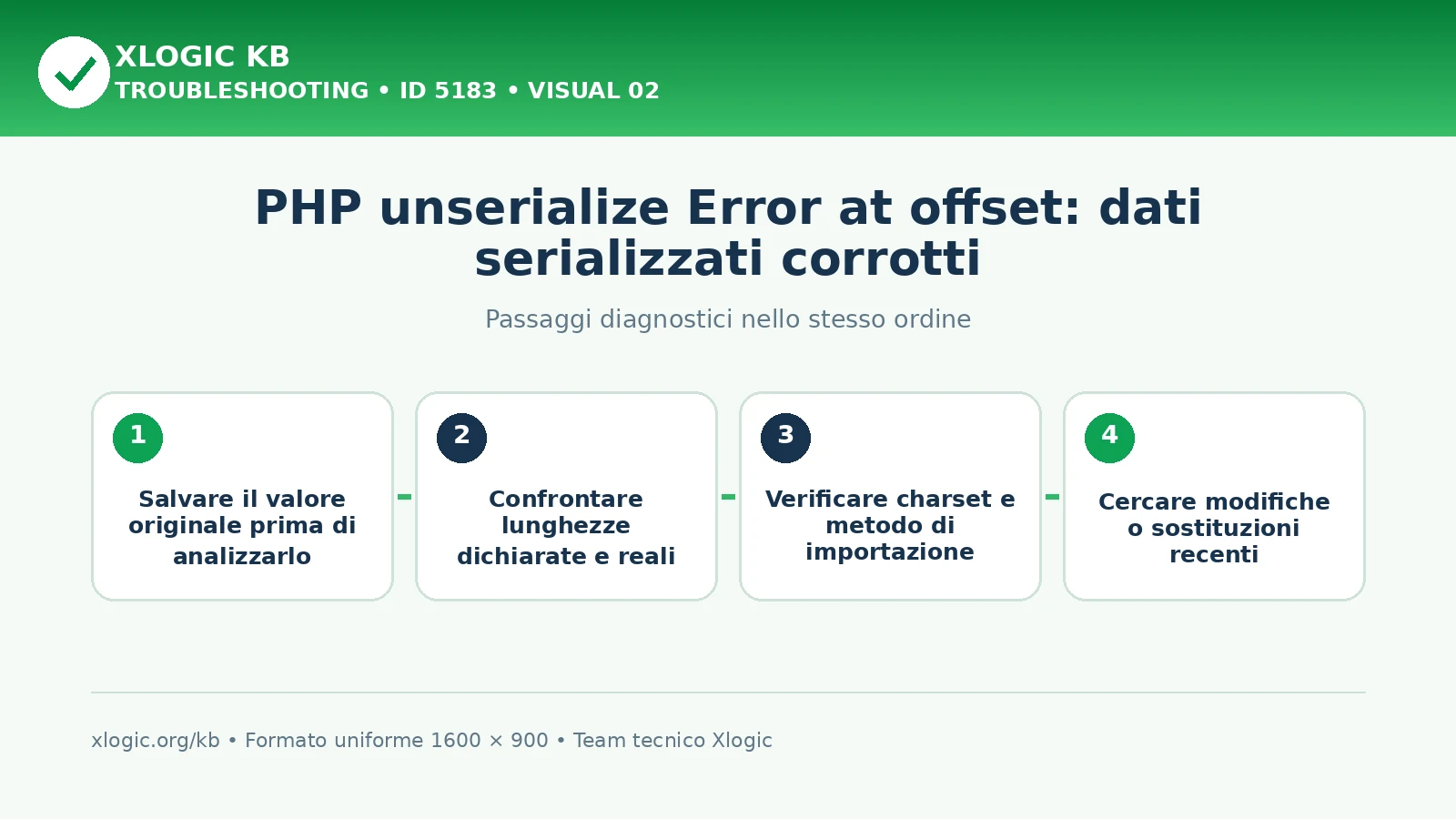 XLOGIC KB
TROUBLESHOOTING • ID 5183 • VISUAL 02

PHP unserialize Error at offset: dati serializzati corrotti

Passaggi diagnostici nello stesso ordine

1
Salvare il valore originale prima di analizzarlo

2
Confrontare lunghezze dichiarate e reali

3
Verificare charset e metodo di importazione

4
Cercare modifiche o sostituzioni recenti

xlogic.org/kb • Formato uniforme 1600 × 900 • Team tecnico Xlogic